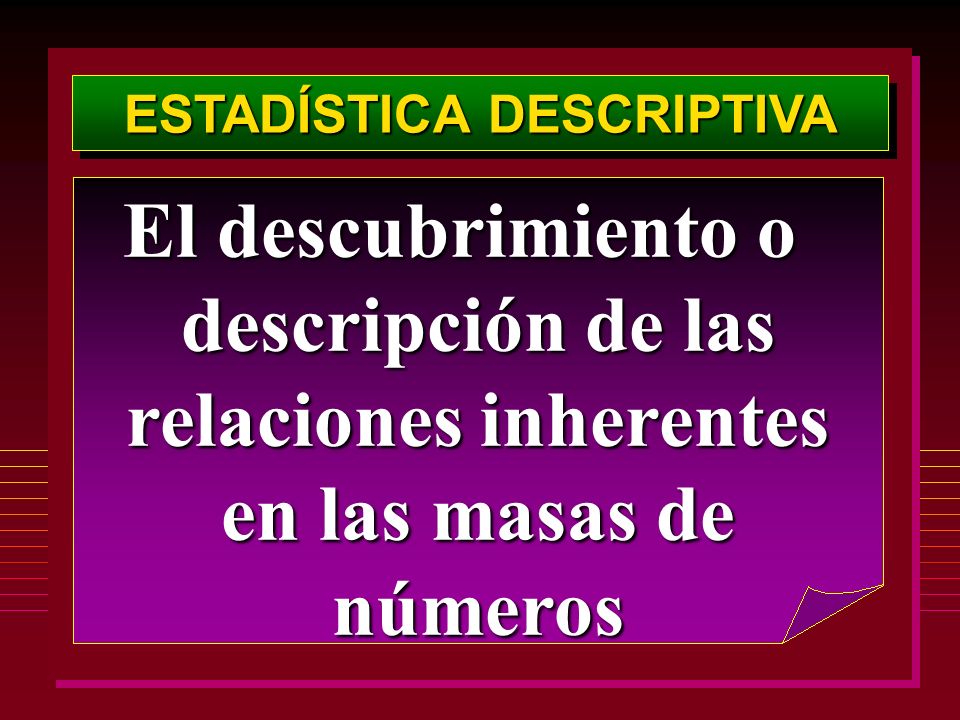 ESTADÍSTICA DESCRIPTIVA

El descubrimiento o descripción de las relaciones inherentes en las masas de números